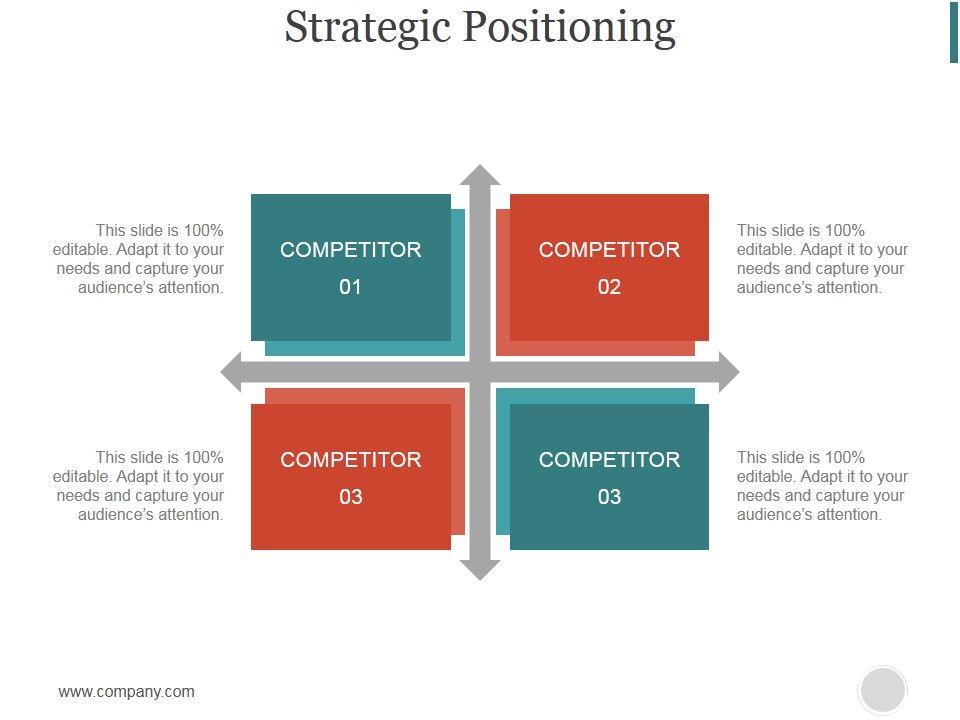 Strategic Positioning

This slide is 100% editable. Adapt it to your needs and capture your audience's attention.

COMPETITOR 01

COMPETITOR 02

This slide is 100% editable. Adapt it to your needs and capture your audience's attention.

This slide is 100% editable. Adapt it to your needs and capture your audience's attention.

COMPETITOR 03

COMPETITOR 03

This slide is 100% editable. Adapt it to your needs and capture your audience's attention.

www.company.com